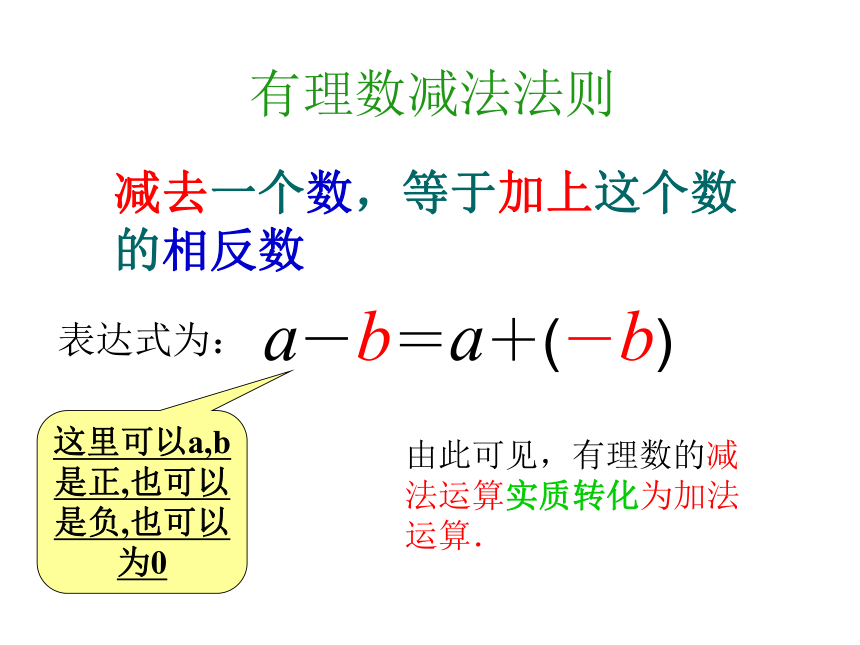 有理数减法法则

减去一个数，等于加上这个数的相反数

表达式为： $a-b=a+(-b)$

这里可以a,b是正,也可以是负,也可以为0

由此可见，有理数的减法运算实质转化为加法运算.